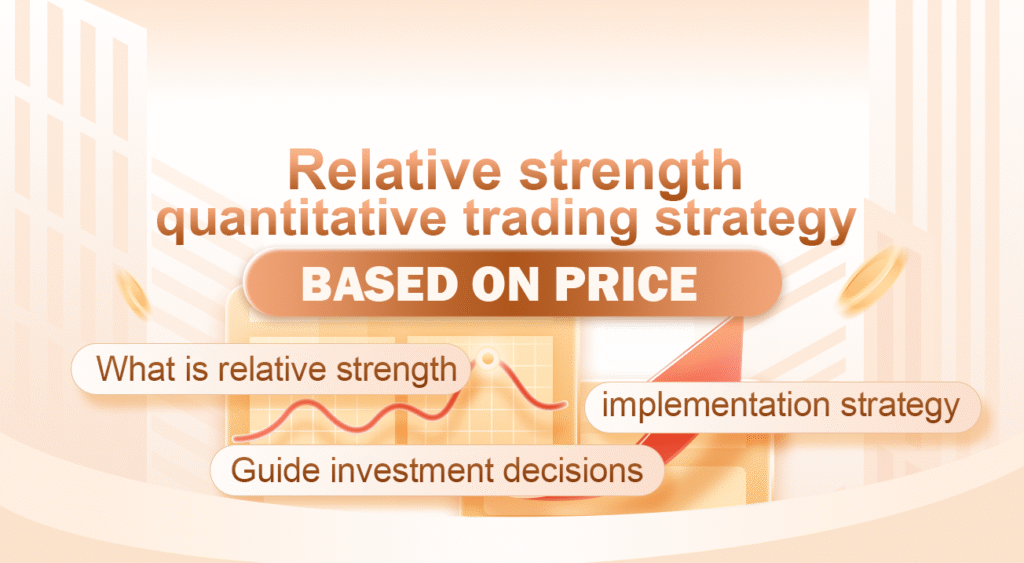 Relative strength quantitative trading strategy

BASED ON PRICE

What is relative strength

implementation strategy

Guide investment decisions